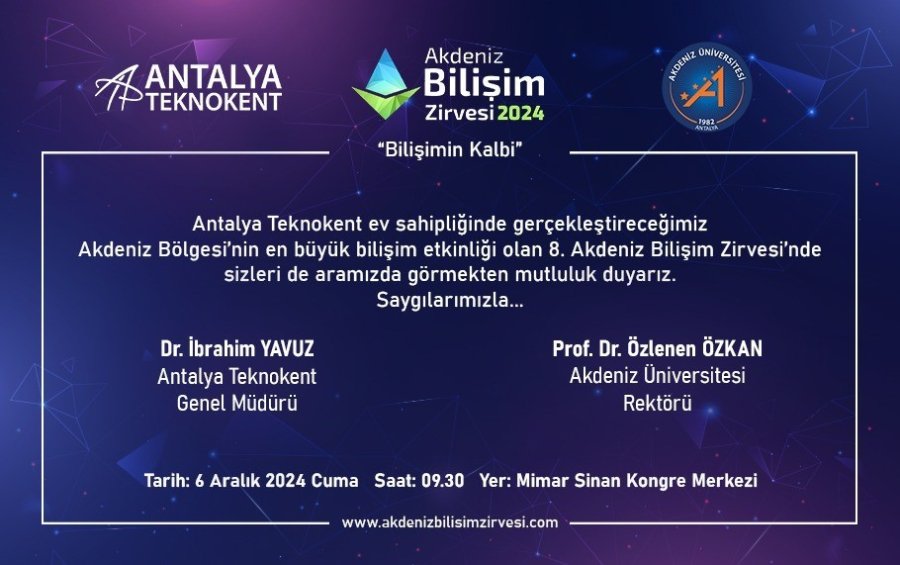 ANTALYA TEKNOKENT

Akdeniz Bilişim Zirvesi 2024

AKDENİZ ÜNİVERSİTESİ 1982 ANTALYA

"Bilişimin Kalbi"

Antalya Teknokent ev sahipliğinde gerçekleştireceğimiz Akdeniz Bölgesi'nin en büyük bilişim etkinliği olan 8. Akdeniz Bilişim Zirvesi'nde sizleri de aramızda görmekten mutluluk duyarız.
Saygılarımızla...

Dr. İbrahim YAVUZ
Antalya Teknokent
Genel Müdürü

Prof. Dr. Özlenen ÖZKAN
Akdeniz Üniversitesi
Rektörü

Tarih: 6 Aralık 2024 Cuma Saat: 09.30 Yer: Mimar Sinan Kongre Merkezi

www.akdenizbilisimzirvesi.com